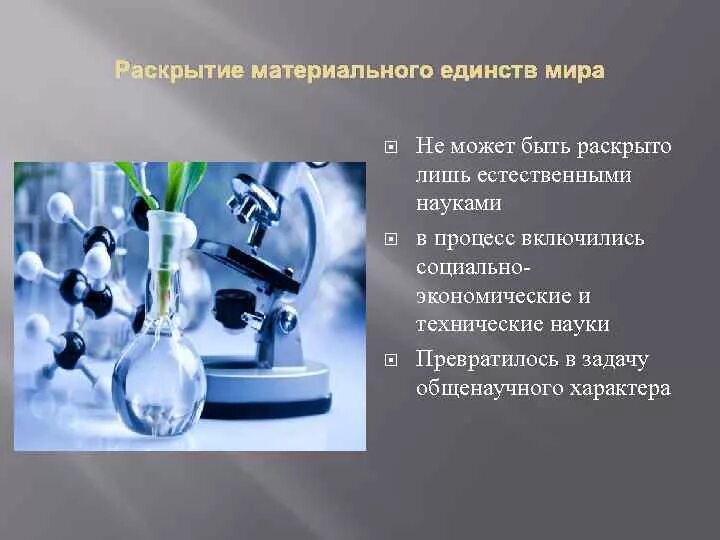 Раскрытие материального единств мира

Не может быть раскрыто лишь естественными науками

в процесс включились социально-экономические и технические науки

Превратилось в задачу общенаучного характера